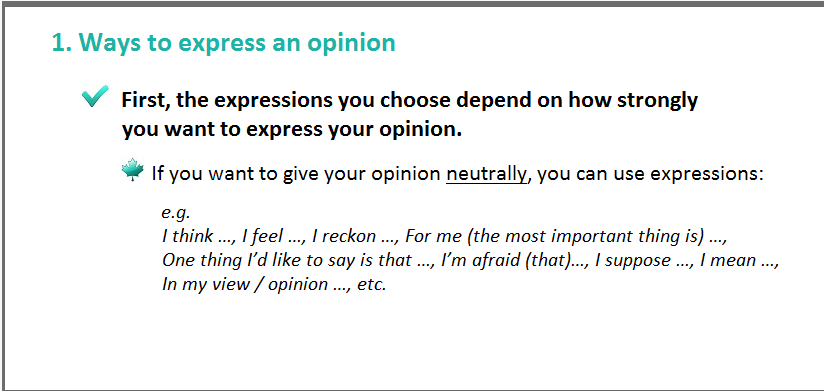 1. Ways to express an opinion

First, the expressions you choose depend on how strongly you want to express your opinion.

If you want to give your opinion neutrally, you can use expressions:

e.g.
I think …, I feel …, I reckon …, For me (the most important thing is) …, One thing I'd like to say is that …, I'm afraid (that)…, I suppose …, I mean …, In my view / opinion …, etc.